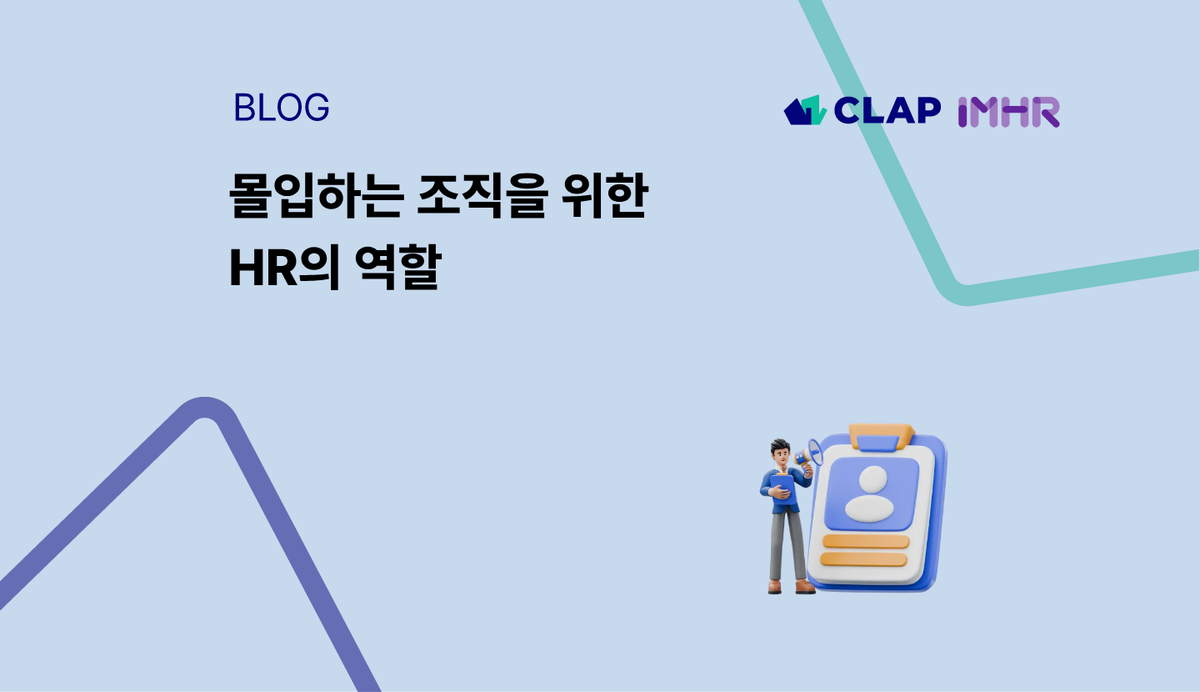 BLOG

CLAP IMHR

몰입하는 조직을 위한
HR의 역할